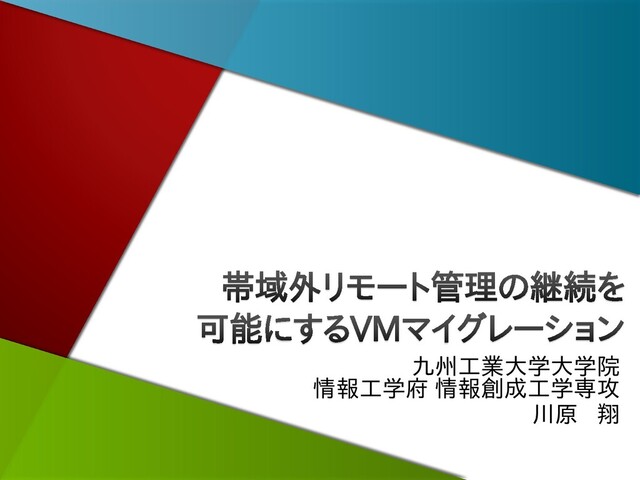 帯域外リモート管理の継続を可能にするVMマイグレーション

九州工業大学大学院
情報工学府 情報創成工学専攻
川原　翔